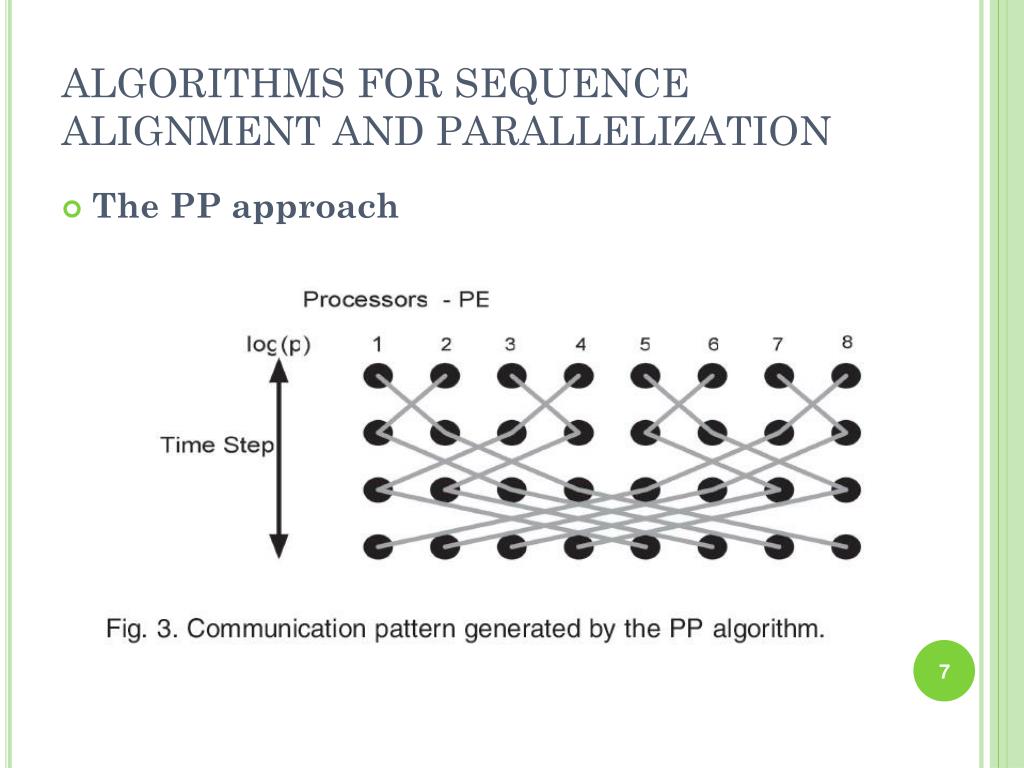 ALGORITHMS FOR SEQUENCE ALIGNMENT AND PARALLELIZATION

The PP approach

Processors - PE

log(p)

1 2 3 4 5 6 7 8

Time Step

Fig. 3. Communication pattern generated by the PP algorithm.

7